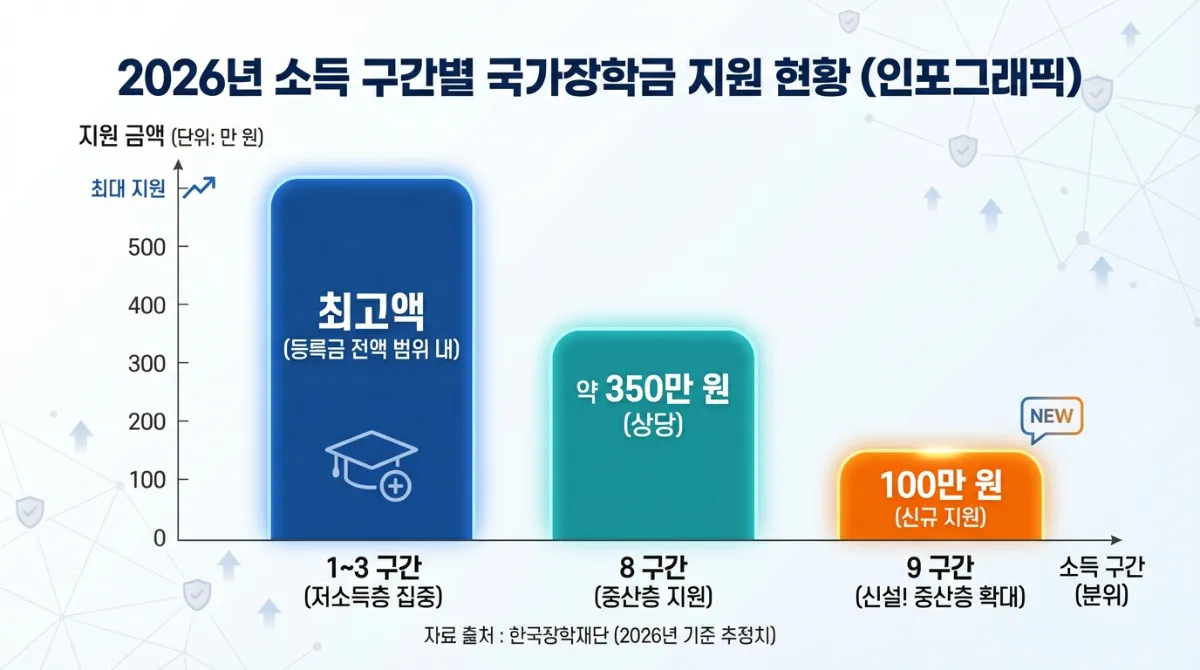 2026년 소득 구간별 국가장학금 지원 현황 (인포그래픽)

지원 금액 (단위: 만 원)

최대 지원

500

400

300

200

100

0

최고액
(등록금 전액 범위 내)

약 350만 원
(상당)

NEW

100만 원
(신규 지원)

1~3 구간
(저소득층 집중)

8 구간
(중산층 지원)

9 구간
(신설! 중산층 확대)

소득 구간
(분위)

자료 출처 : 한국장학재단 (2026년 기준 추정치)